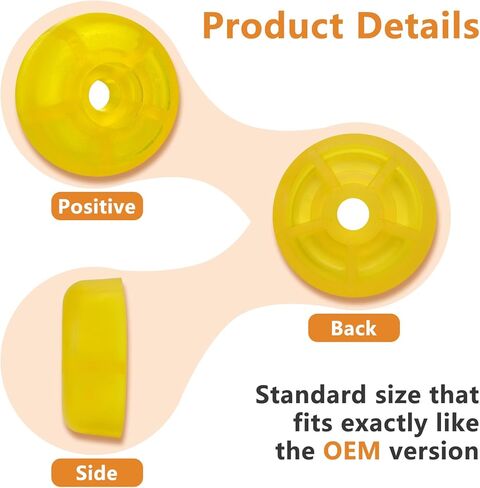 Product Details

Positive

Back

Side

Standard size that fits exactly like the OEM version